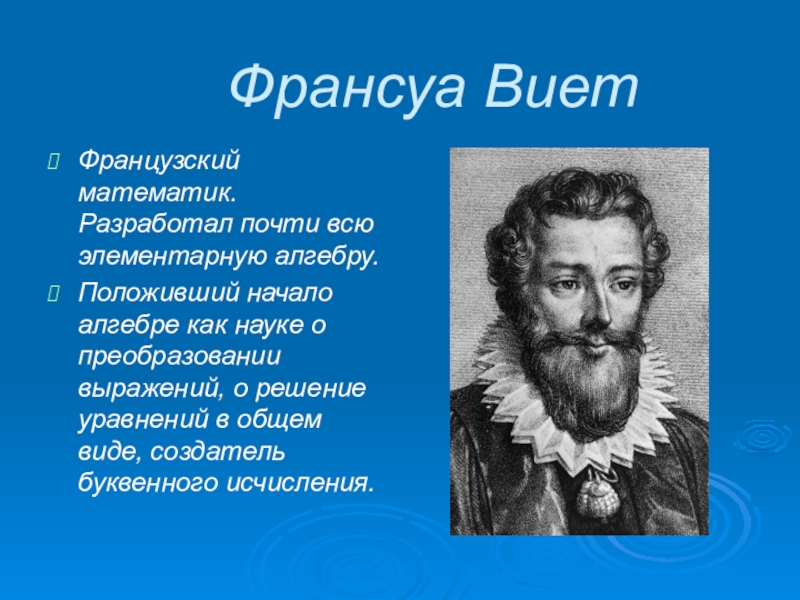 Франсуа Виет

Французский математик. Разработал почти всю элементарную алгебру.

Положивший начало алгебре как науке о преобразовании выражений, о решение уравнений в общем виде, создатель буквенного исчисления.